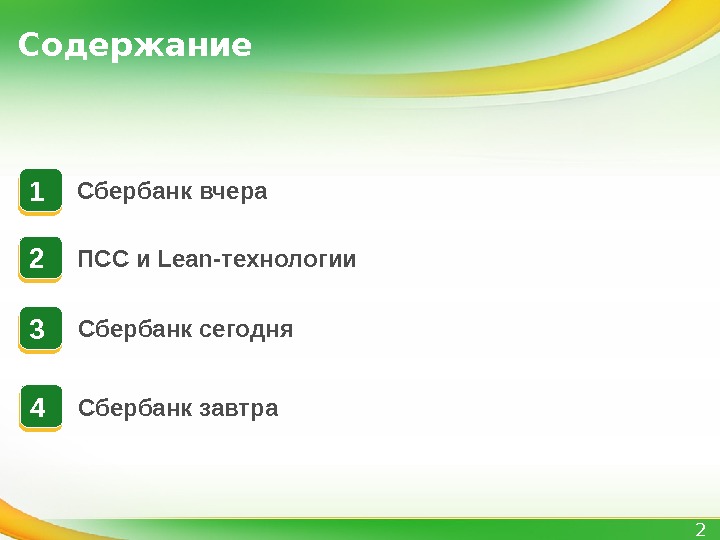 Содержание

1 Сбербанк вчера

2 ПСС и Lean-технологии

3 Сбербанк сегодня

4 Сбербанк завтра

2